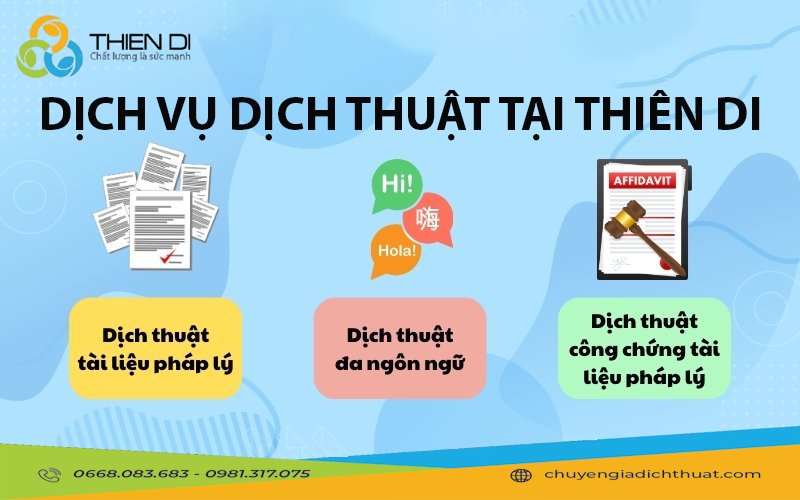 THIEN DI
Chất lượng là sức mạnh

DỊCH VỤ DỊCH THUẬT TẠI THIÊN DI

Hi!
嗨
Hola!

AFFIDAVIT

Dịch thuật tài liệu pháp lý

Dịch thuật đa ngôn ngữ

Dịch thuật công chứng tài liệu pháp lý

0668.083.683 - 0981.317.075

chuyengiadichthuat.com